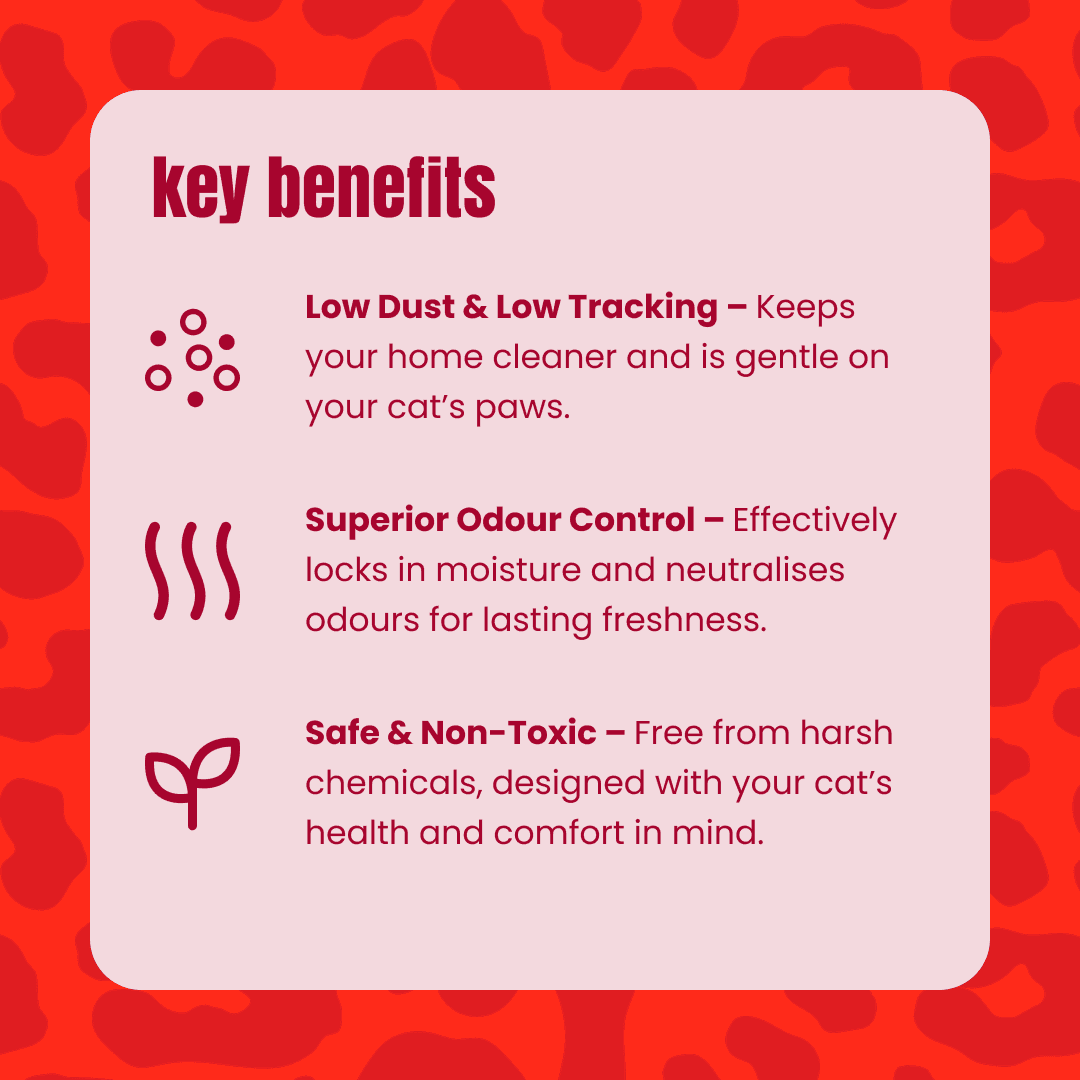 key benefits

Low Dust & Low Tracking – Keeps your home cleaner and is gentle on your cat's paws.

Superior Odour Control – Effectively locks in moisture and neutralises odours for lasting freshness.

Safe & Non-Toxic – Free from harsh chemicals, designed with your cat's health and comfort in mind.